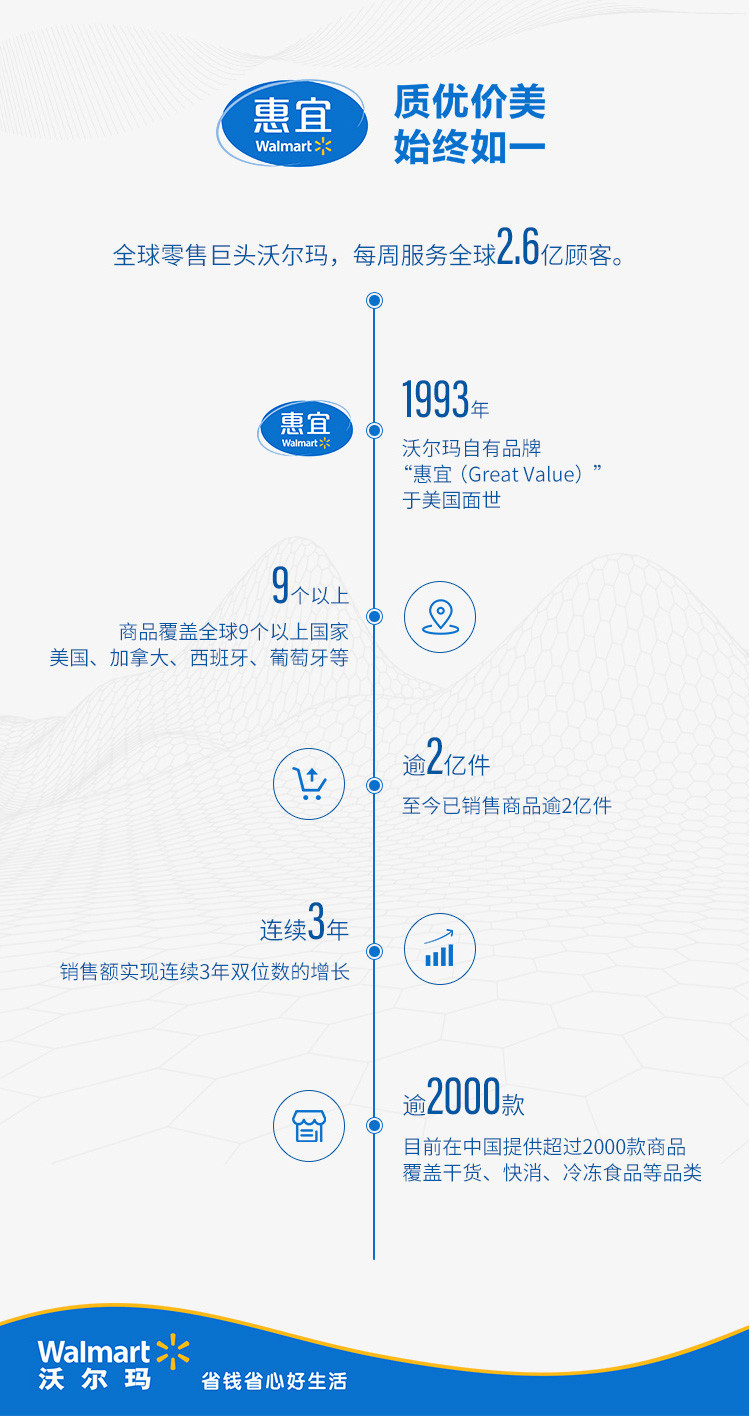 惠宜
Walmart

质优价美
始终如一

全球零售巨头沃尔玛，每周服务全球2.6亿顾客。

惠宜
Walmart

1993年
沃尔玛自有品牌
“惠宜（Great Value）”
于美国面世

9个以上
商品覆盖全球9个以上国家
美国、加拿大、西班牙、葡萄牙等

逾2亿件
至今已销售商品逾2亿件

连续3年
销售额实现连续3年双位数的增长

逾2000款
目前在中国提供超过2000款商品
覆盖干货、快消、冷冻食品等品类

Walmart
沃尔玛
省钱省心好生活